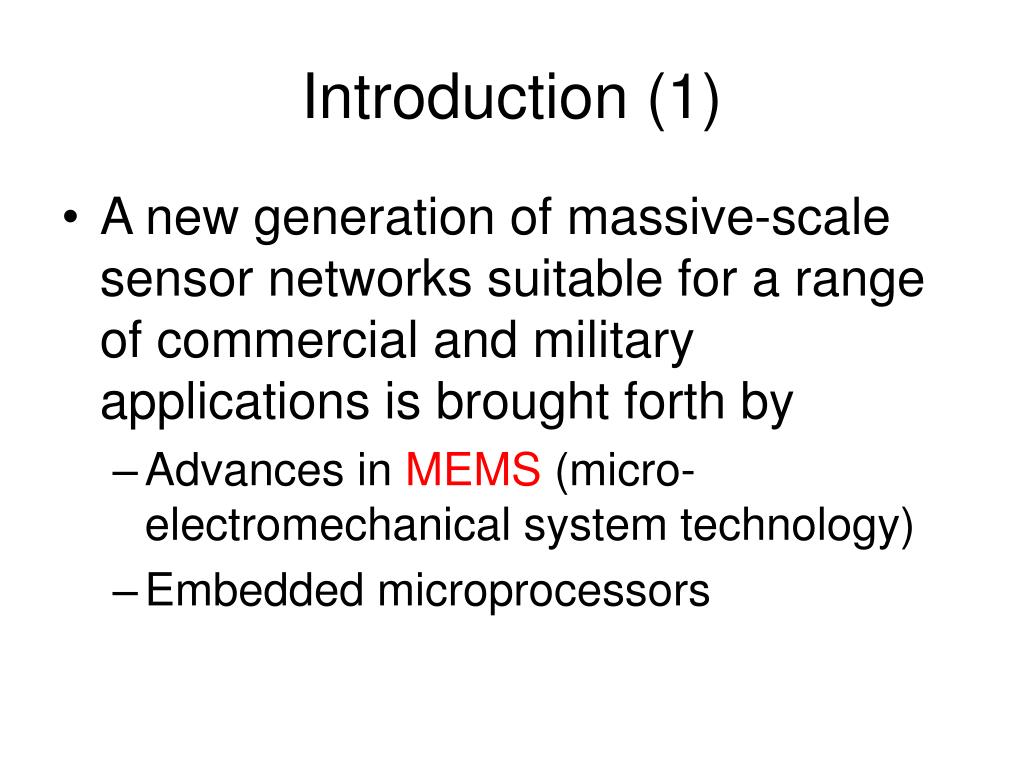 Introduction (1)

• A new generation of massive-scale sensor networks suitable for a range of commercial and military applications is brought forth by
– Advances in MEMS (micro-electromechanical system technology)
– Embedded microprocessors